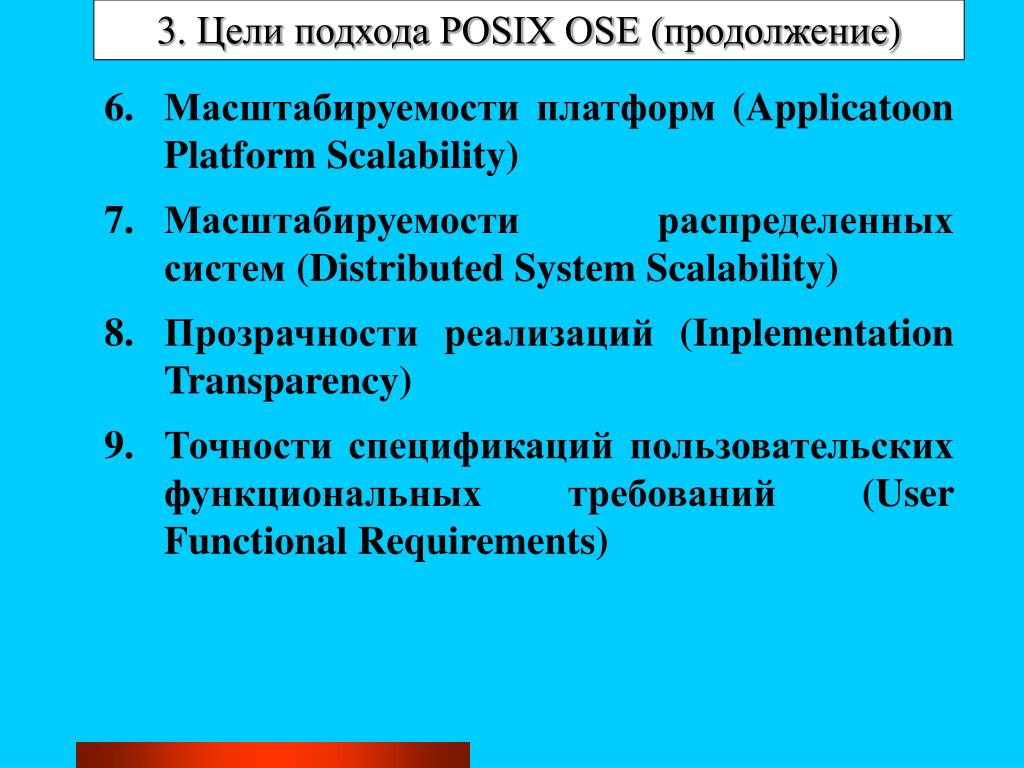 3. Цели подхода POSIX OSE (продолжение)

6. Масштабируемости платформ (Applicatoon Platform Scalability)

7. Масштабируемости распределенных систем (Distributed System Scalability)

8. Прозрачности реализаций (Inplementation Transparency)

9. Точности спецификаций пользовательских функциональных требований (User Functional Requirements)